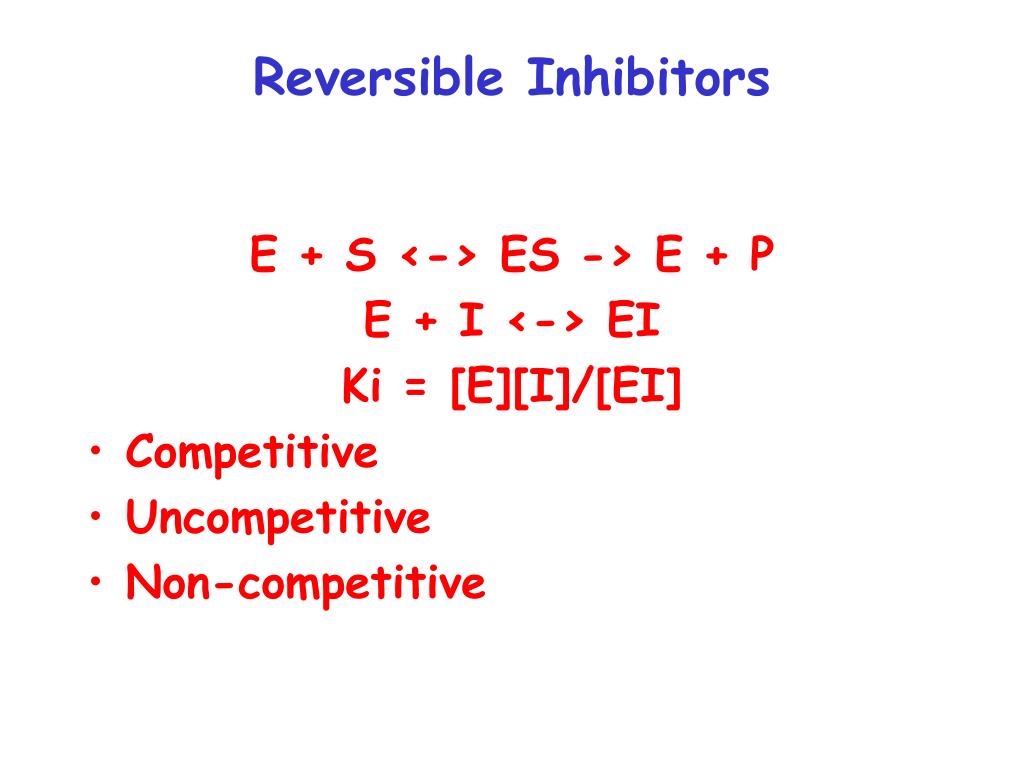 Reversible Inhibitors

E + S <-> ES -> E + P
E + I <-> EI
Ki = [E][I]/[EI]

• Competitive
• Uncompetitive
• Non-competitive